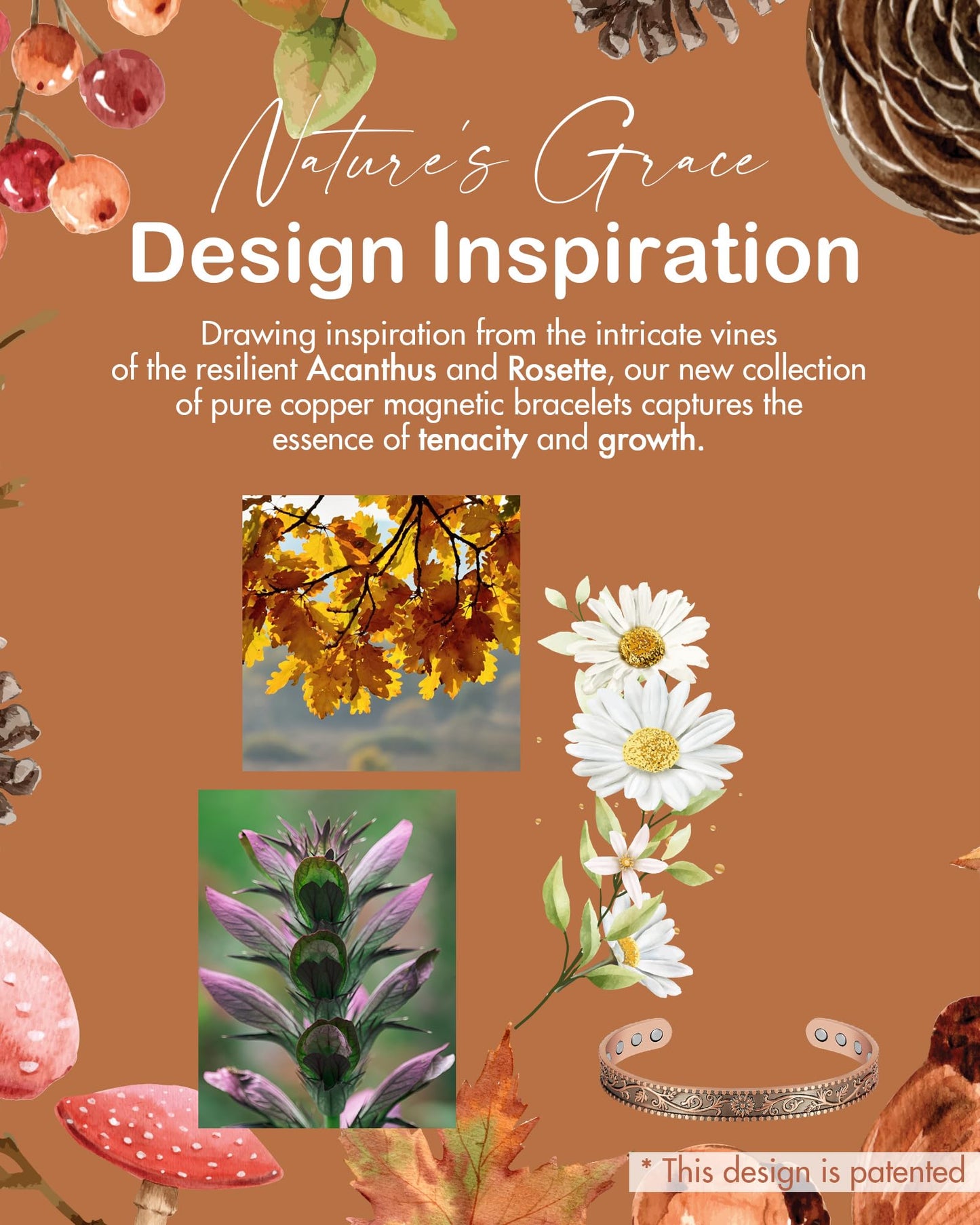 Nature's Grace
Design Inspiration

Drawing inspiration from the intricate vines of the resilient Acanthus and Rosette, our new collection of pure copper magnetic bracelets captures the essence of tenacity and growth.

* This design is patented